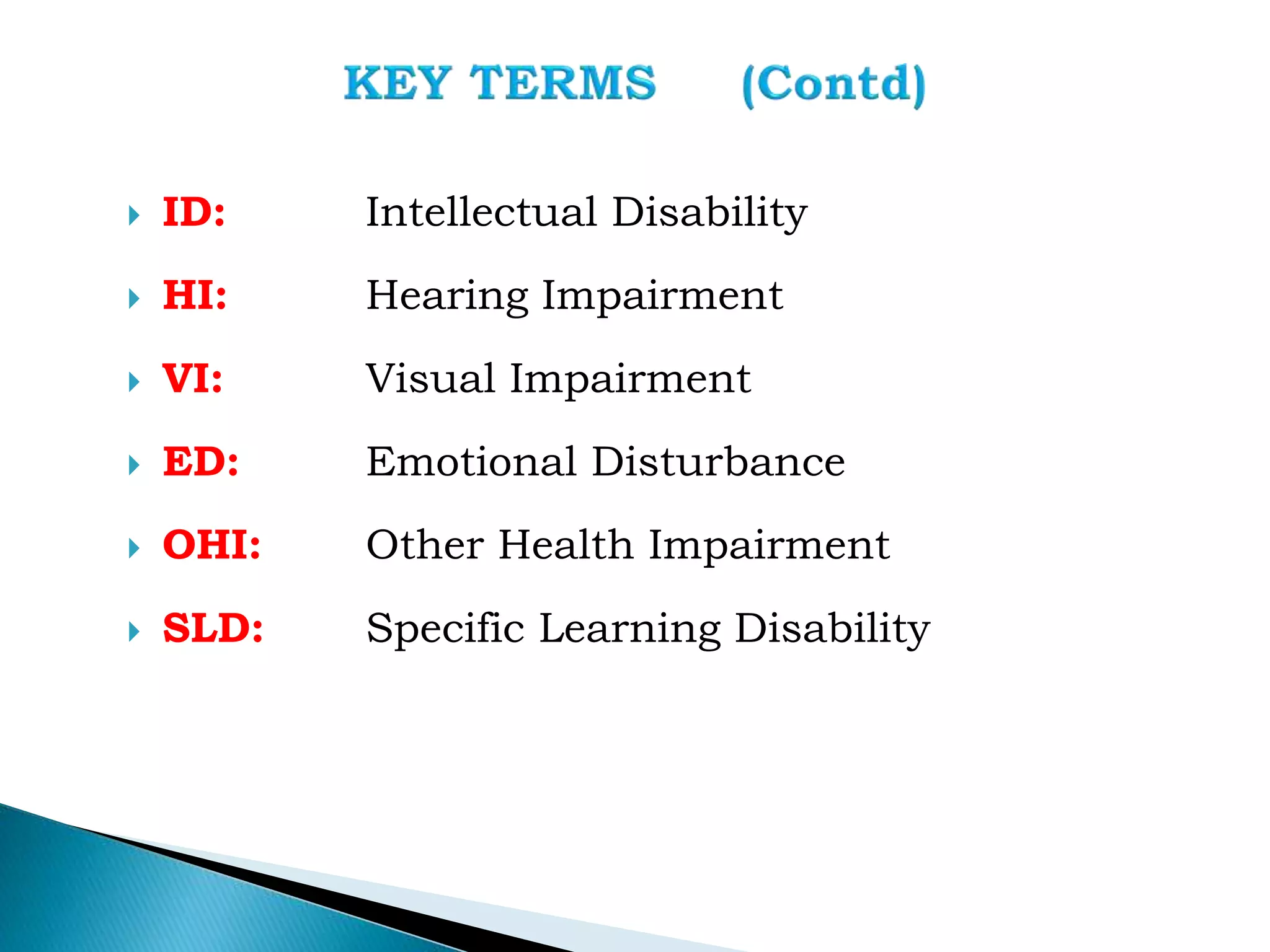 KEY TERMS (Contd)

ID: Intellectual Disability

HI: Hearing Impairment

VI: Visual Impairment

ED: Emotional Disturbance

OHI: Other Health Impairment

SLD: Specific Learning Disability